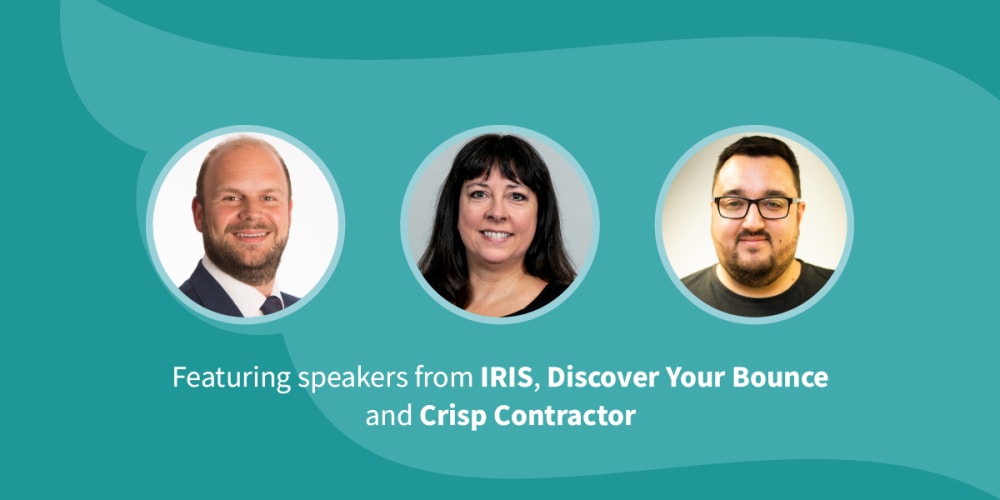 Featuring speakers from IRIS, Discover Your Bounce and Crisp Contractor